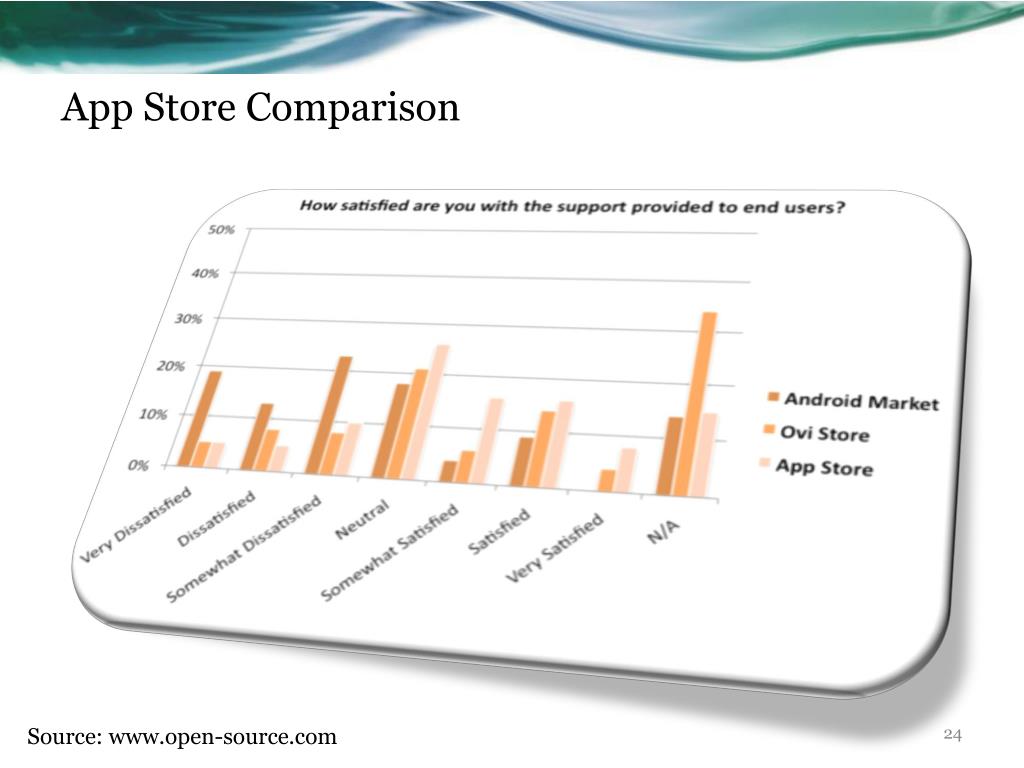 App Store Comparison

How satisfied are you with the support provided to end users?

50%
40%
30%
20%
10%
0%

Very Dissatisfied
Dissatisfied
Somewhat Dissatisfied
Neutral
Somewhat Satisfied
Satisfied
Very Satisfied
N/A

Android Market
Ovi Store
App Store

Source: www.open-source.com

24